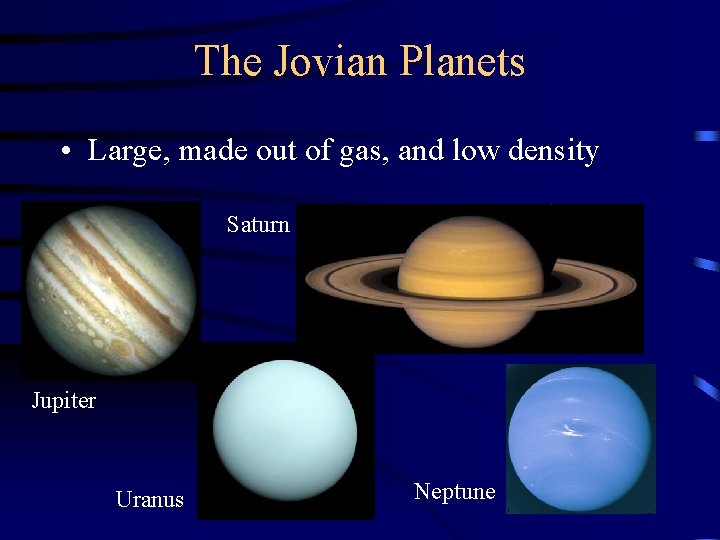 The Jovian Planets

• Large, made out of gas, and low density

Saturn

Jupiter

Uranus

Neptune